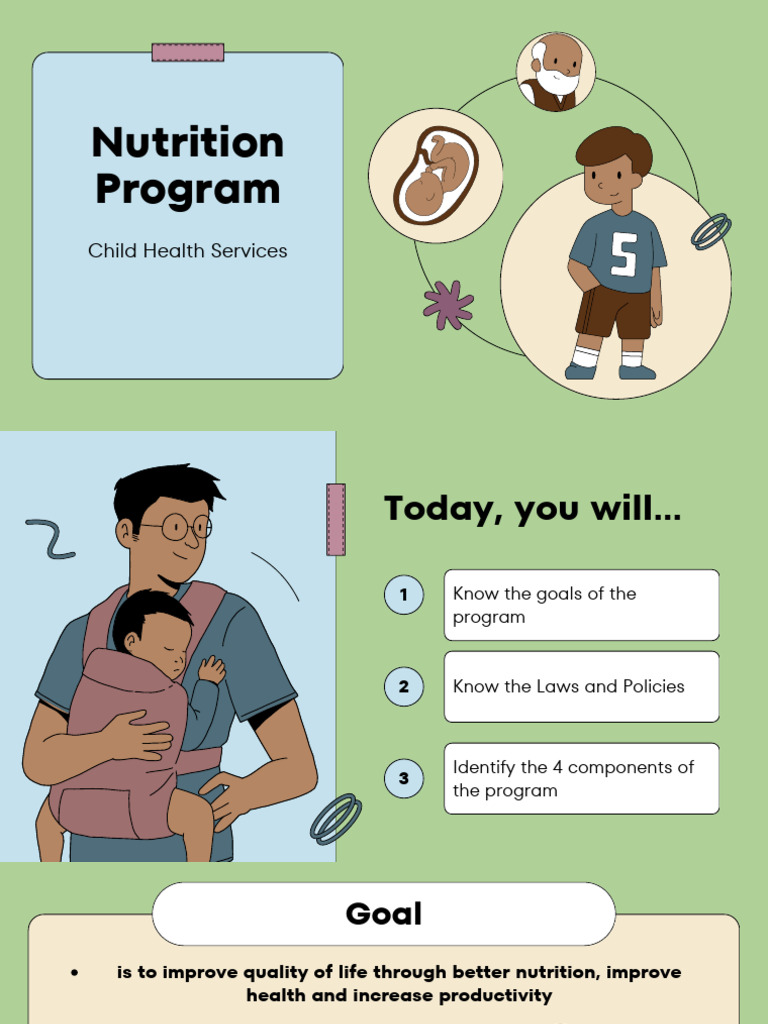 Nutrition Program

Child Health Services

5

Today, you will...

1 Know the goals of the program

2 Know the Laws and Policies

3 Identify the 4 components of the program

Goal

• is to improve quality of life through better nutrition, improve health and increase productivity